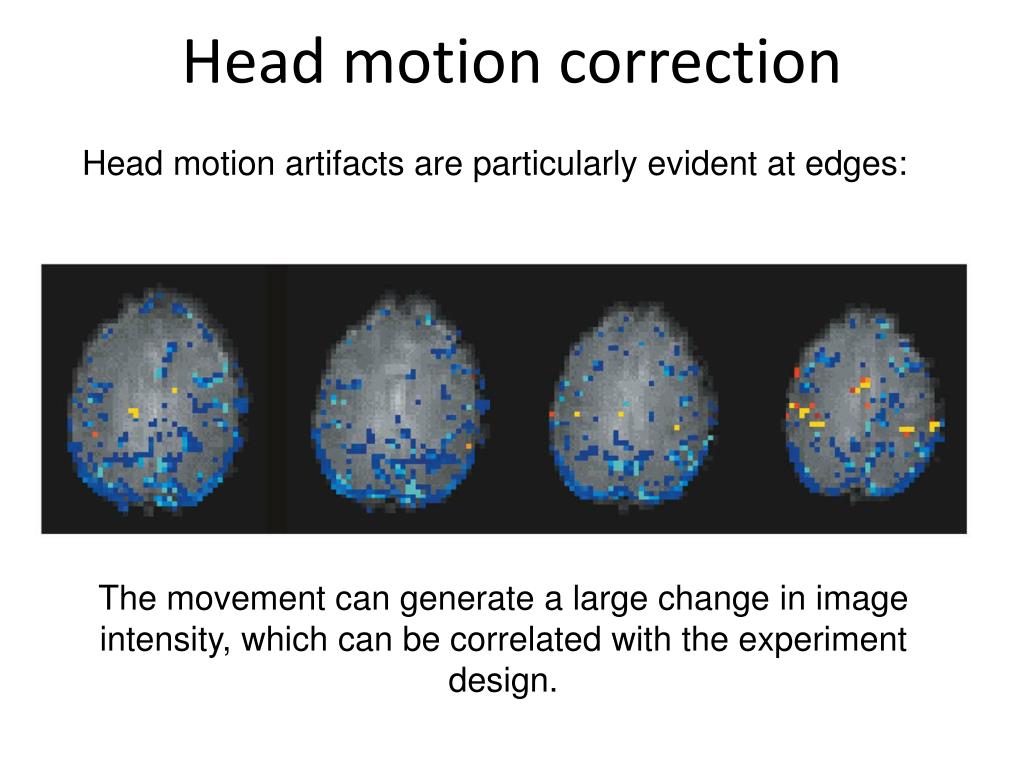 Head motion correction

Head motion artifacts are particularly evident at edges:

The movement can generate a large change in image intensity, which can be correlated with the experiment design.